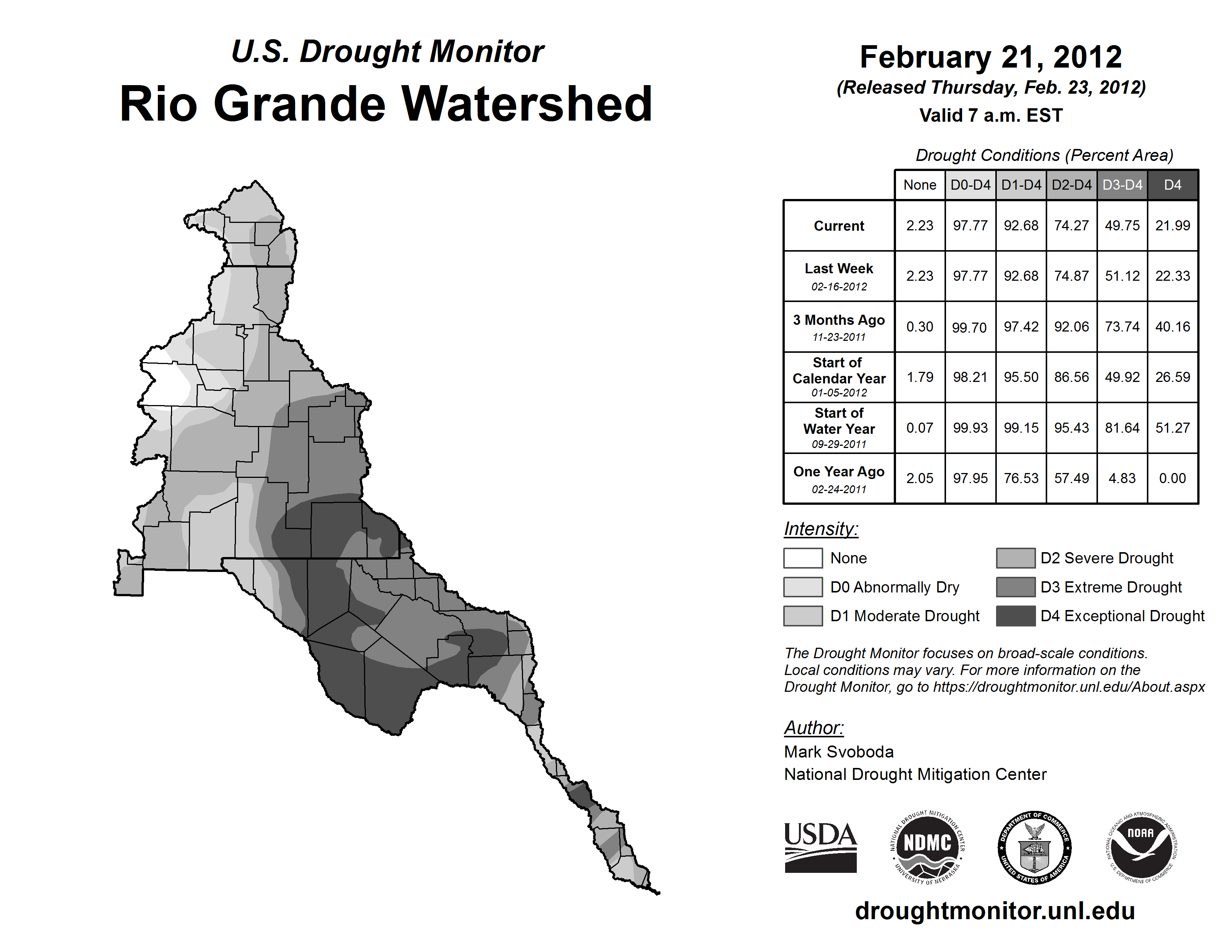 U.S. Drought Monitor
Rio Grande Watershed

February 21, 2012
(Released Thursday, Feb. 23, 2012)
Valid 7 a.m. EST

Drought Conditions (Percent Area)

| | None | D0-D4 | D1-D4 | D2-D4 | D3-D4 | D4 |
|---|---|---|---|---|---|---|
| Current | 2.23 | 97.77 | 92.68 | 74.27 | 49.75 | 21.99 |
| Last Week 02-16-2012 | 2.23 | 97.77 | 92.68 | 74.87 | 51.12 | 22.33 |
| 3 Months Ago 11-23-2011 | 0.30 | 99.70 | 97.42 | 92.06 | 73.74 | 40.16 |
| Start of Calendar Year 01-05-2012 | 1.79 | 98.21 | 95.50 | 86.56 | 49.92 | 26.59 |
| Start of Water Year 09-29-2011 | 0.07 | 99.93 | 99.15 | 95.43 | 81.64 | 51.27 |
| One Year Ago 02-24-2011 | 2.05 | 97.95 | 76.53 | 57.49 | 4.83 | 0.00 |

Intensity:
None
D0 Abnormally Dry
D1 Moderate Drought
D2 Severe Drought
D3 Extreme Drought
D4 Exceptional Drought

The Drought Monitor focuses on broad-scale conditions. Local conditions may vary. For more information on the Drought Monitor, go to https://droughtmonitor.unl.edu/About.aspx

Author:
Mark Svoboda
National Drought Mitigation Center

USDA
NATIONAL DROUGHT MITIGATION CENTER NDMC UNIVERSITY OF NEBRASKA
DEPARTMENT OF COMMERCE UNITED STATES OF AMERICA
NATIONAL OCEANIC AND ATMOSPHERIC ADMINISTRATION NOAA U.S. DEPARTMENT OF COMMERCE

droughtmonitor.unl.edu